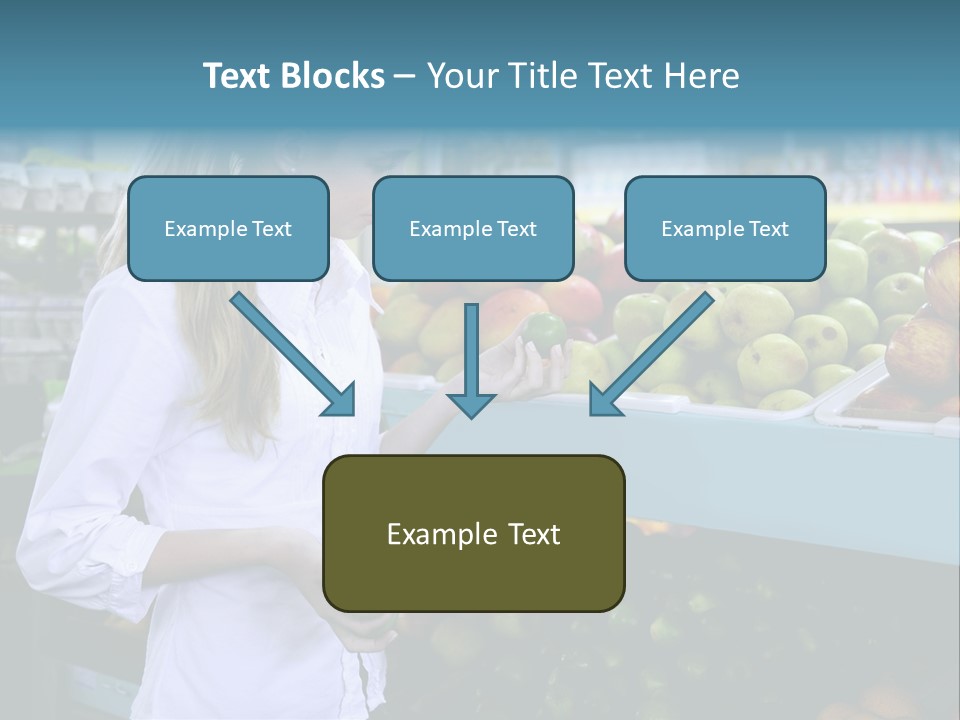 Text Blocks – Your Title Text Here

Example Text

Example Text

Example Text

Example Text